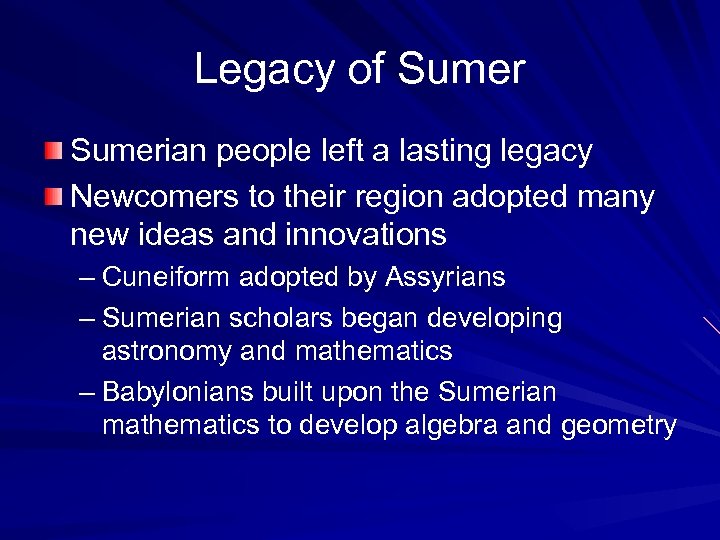 Legacy of Sumer

Sumerian people left a lasting legacy

Newcomers to their region adopted many new ideas and innovations

– Cuneiform adopted by Assyrians

– Sumerian scholars began developing astronomy and mathematics

– Babylonians built upon the Sumerian mathematics to develop algebra and geometry